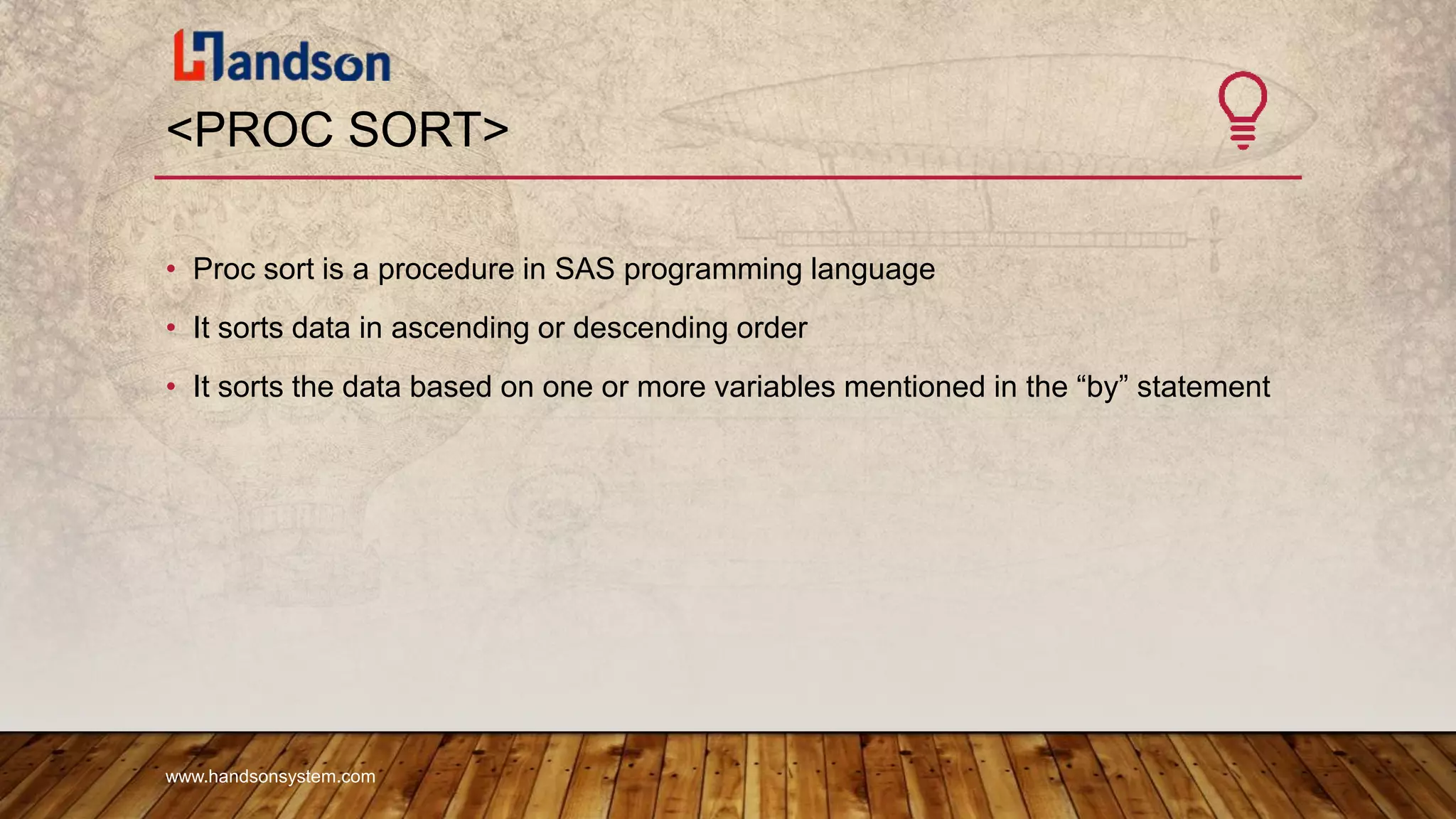 Handson

<PROC SORT>

• Proc sort is a procedure in SAS programming language

• It sorts data in ascending or descending order

• It sorts the data based on one or more variables mentioned in the “by” statement

www.handsonsystem.com